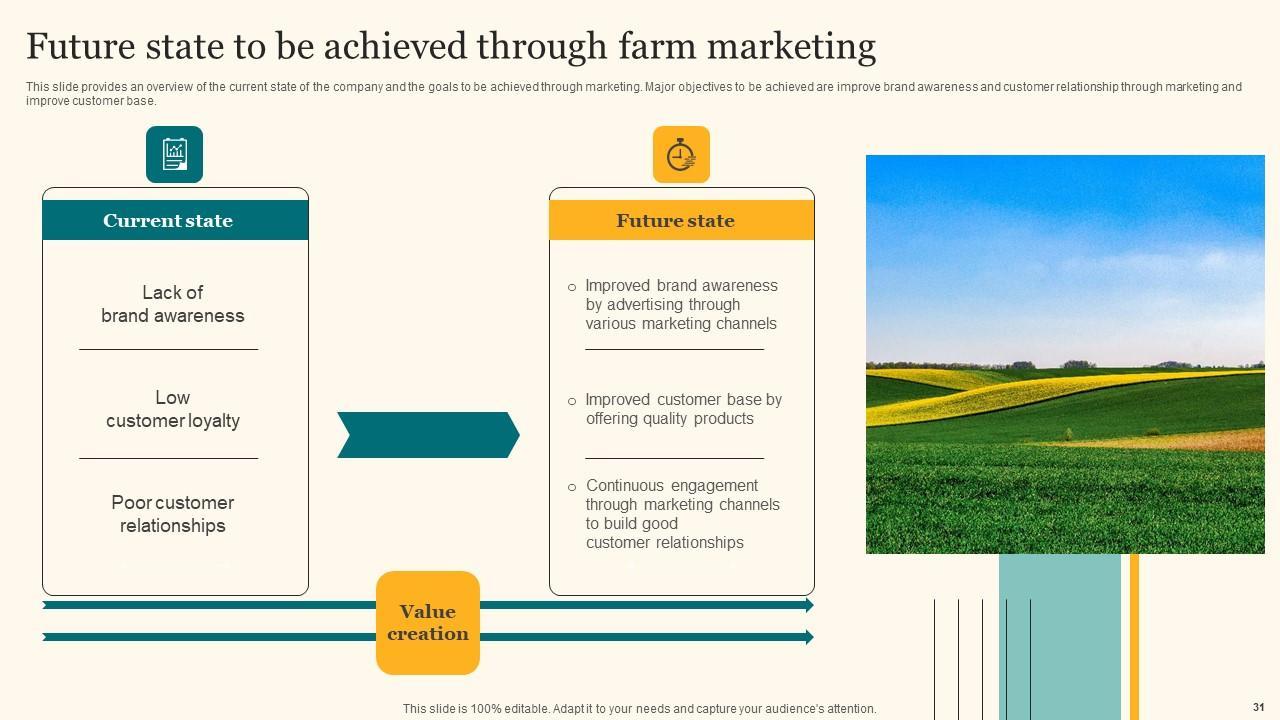 Future state to be achieved through farm marketing

This slide provides an overview of the current state of the company and the goals to be achieved through marketing. Major objectives to be achieved are improve brand awareness and customer relationship through marketing and improve customer base.

Current state

Lack of brand awareness

Low customer loyalty

Poor customer relationships

Future state

○ Improved brand awareness by advertising through various marketing channels

○ Improved customer base by offering quality products

○ Continuous engagement through marketing channels to build good customer relationships

Value creation

This slide is 100% editable. Adapt it to your needs and capture your audience's attention.

31